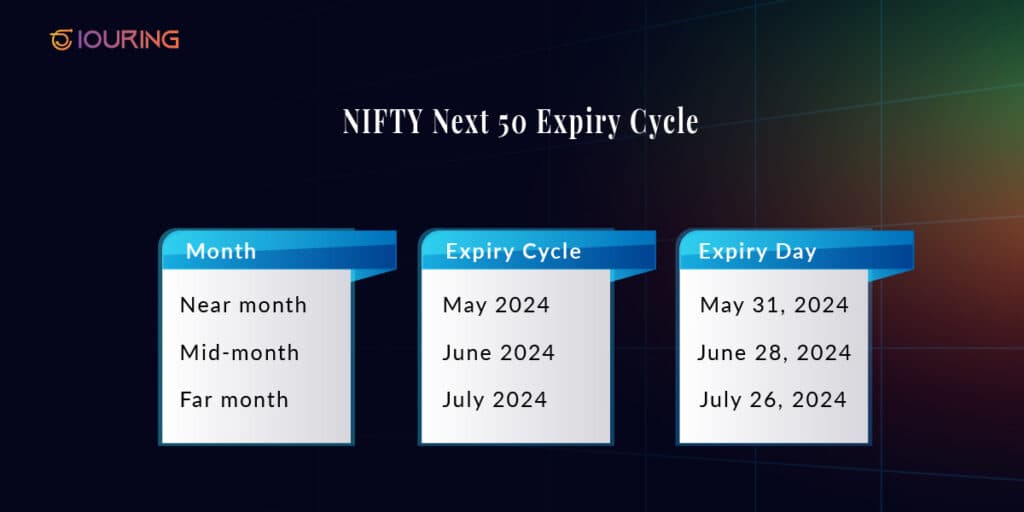 IOURING

NIFTY Next 50 Expiry Cycle

| Month | Expiry Cycle | Expiry Day |
|---|---|---|
| Near month | May 2024 | May 31, 2024 |
| Mid-month | June 2024 | June 28, 2024 |
| Far month | July 2024 | July 26, 2024 |